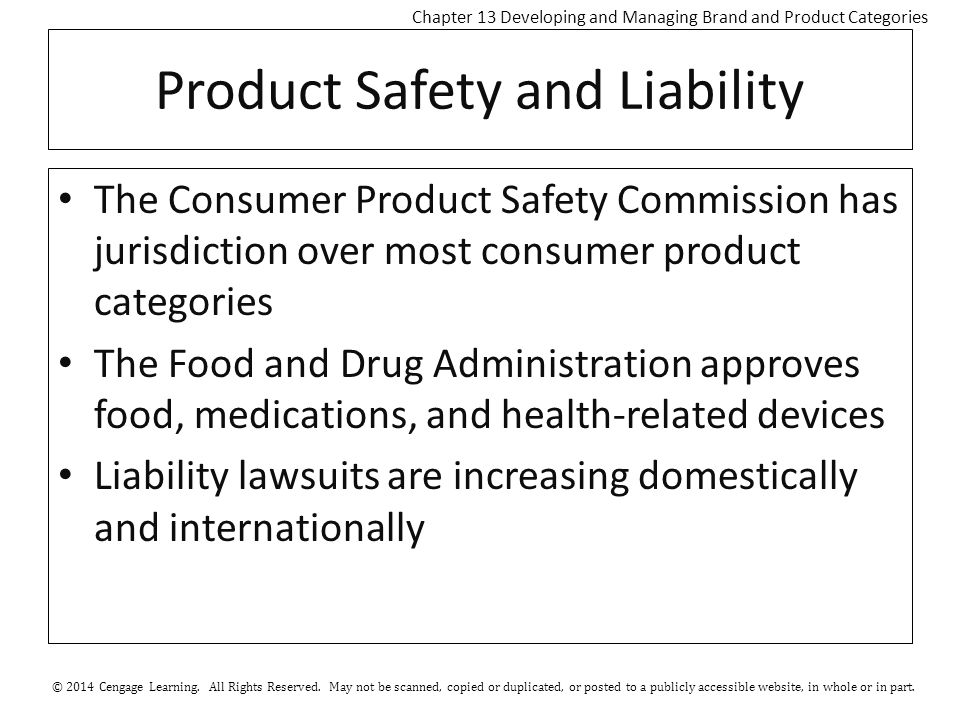 Chapter 13 Developing and Managing Brand and Product Categories

Product Safety and Liability

• The Consumer Product Safety Commission has jurisdiction over most consumer product categories

• The Food and Drug Administration approves food, medications, and health-related devices

• Liability lawsuits are increasing domestically and internationally

© 2014 Cengage Learning. All Rights Reserved. May not be scanned, copied or duplicated, or posted to a publicly accessible website, in whole or in part.